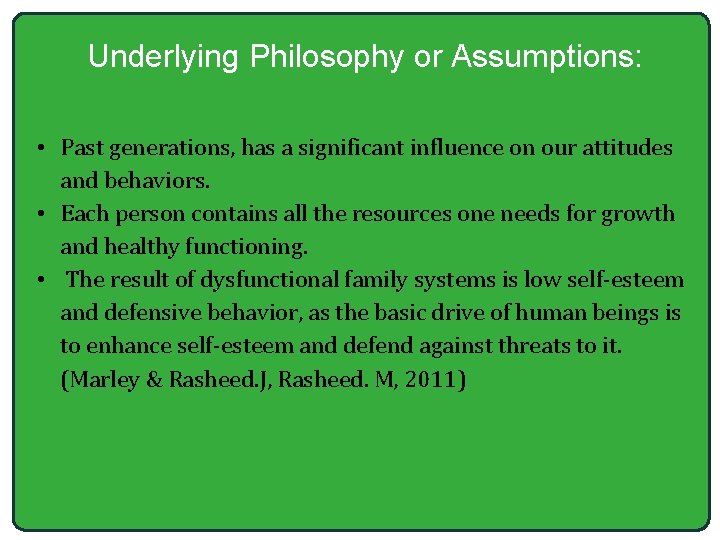 Underlying Philosophy or Assumptions:

• Past generations, has a significant influence on our attitudes and behaviors.
• Each person contains all the resources one needs for growth and healthy functioning.
• The result of dysfunctional family systems is low self-esteem and defensive behavior, as the basic drive of human beings is to enhance self-esteem and defend against threats to it. (Marley & Rasheed.J, Rasheed. M, 2011)